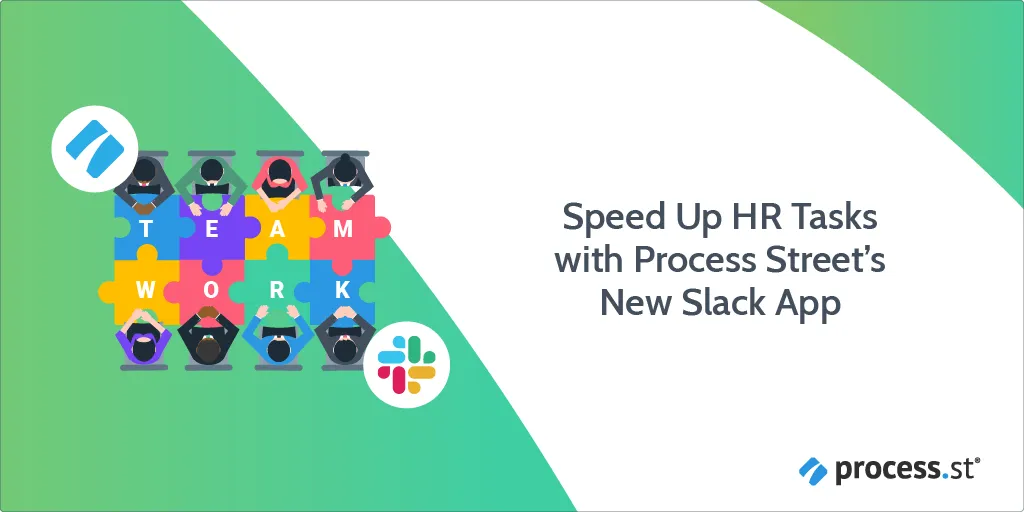 T E A M
W O R K

Speed Up HR Tasks with Process Street's New Slack App

process.st®